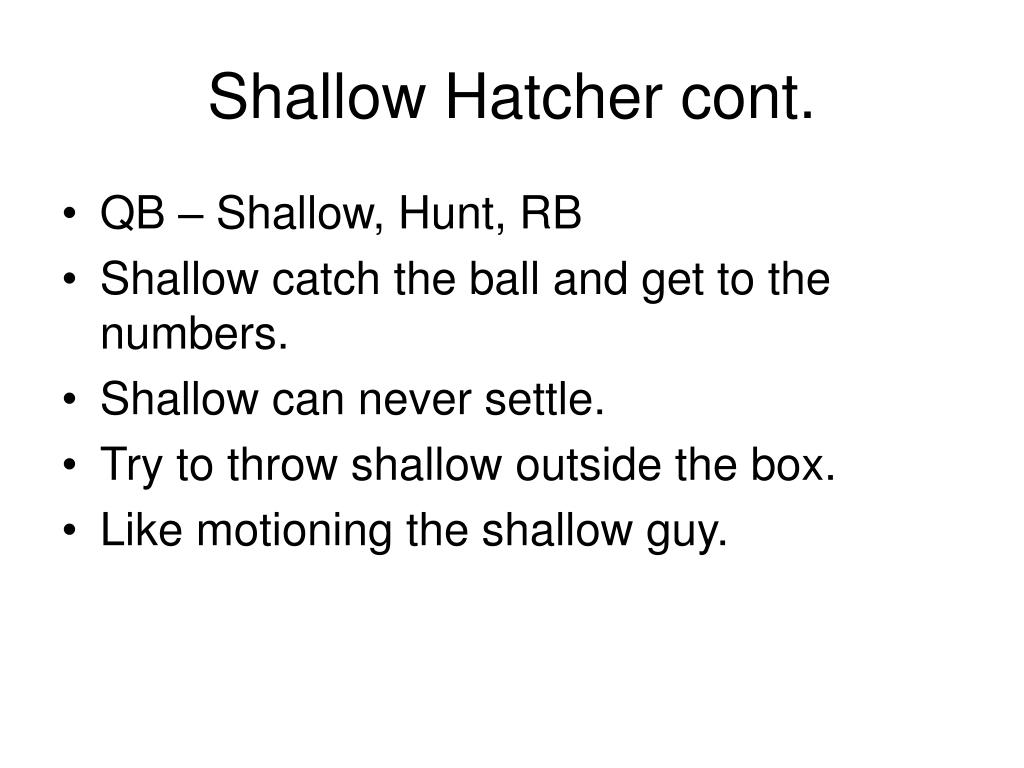 Shallow Hatcher cont.

• QB – Shallow, Hunt, RB
• Shallow catch the ball and get to the numbers.
• Shallow can never settle.
• Try to throw shallow outside the box.
• Like motioning the shallow guy.